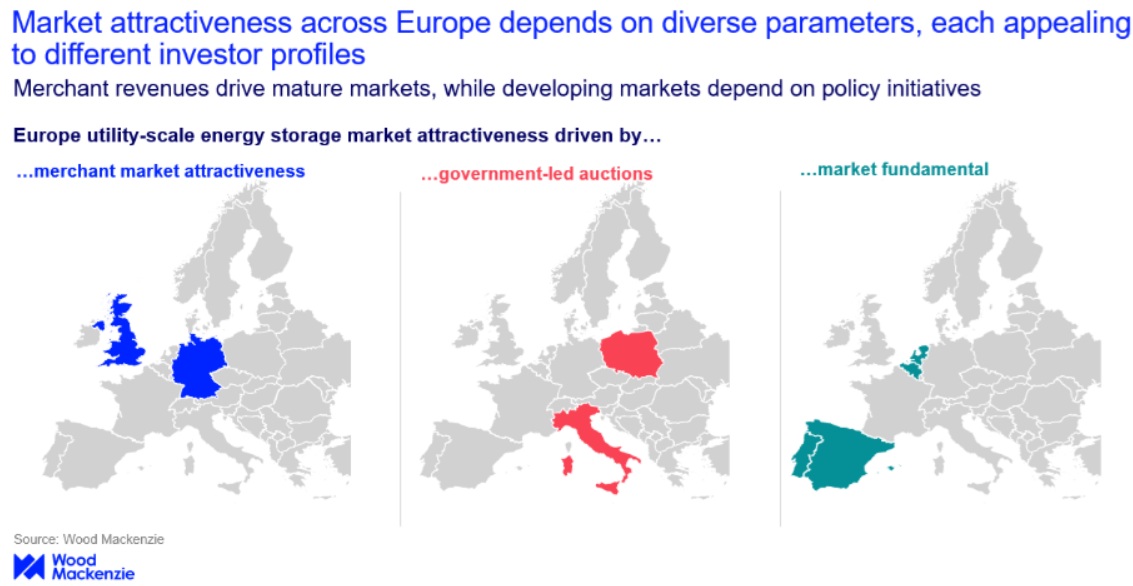 Market attractiveness across Europe depends on diverse parameters, each appealing to different investor profiles

Merchant revenues drive mature markets, while developing markets depend on policy initiatives

Europe utility-scale energy storage market attractiveness driven by…

…merchant market attractiveness

…government-led auctions

…market fundamental

Source: Wood Mackenzie

Wood Mackenzie